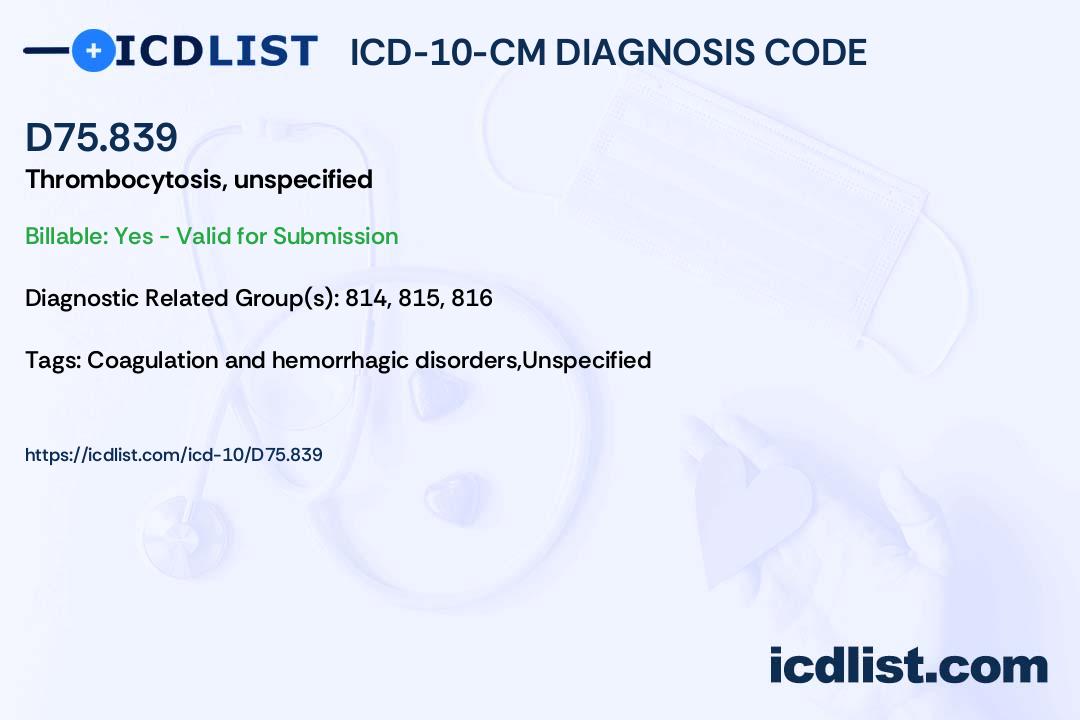 ICDLIST ICD-10-CM DIAGNOSIS CODE

D75.839

Thrombocytosis, unspecified

Billable: Yes - Valid for Submission

Diagnostic Related Group(s): 814, 815, 816

Tags: Coagulation and hemorrhagic disorders,Unspecified

https://icdlist.com/icd-10/D75.839

icdlist.com